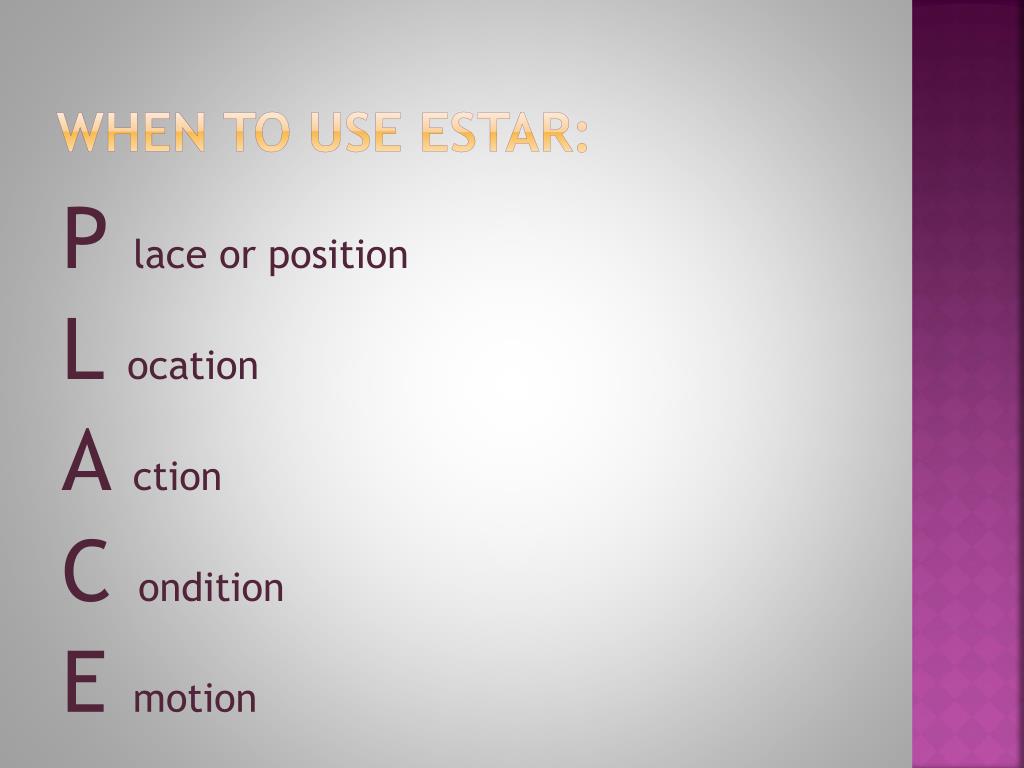 WHEN TO USE ESTAR:

P lace or position

L ocation

A ction

C ondition

E motion